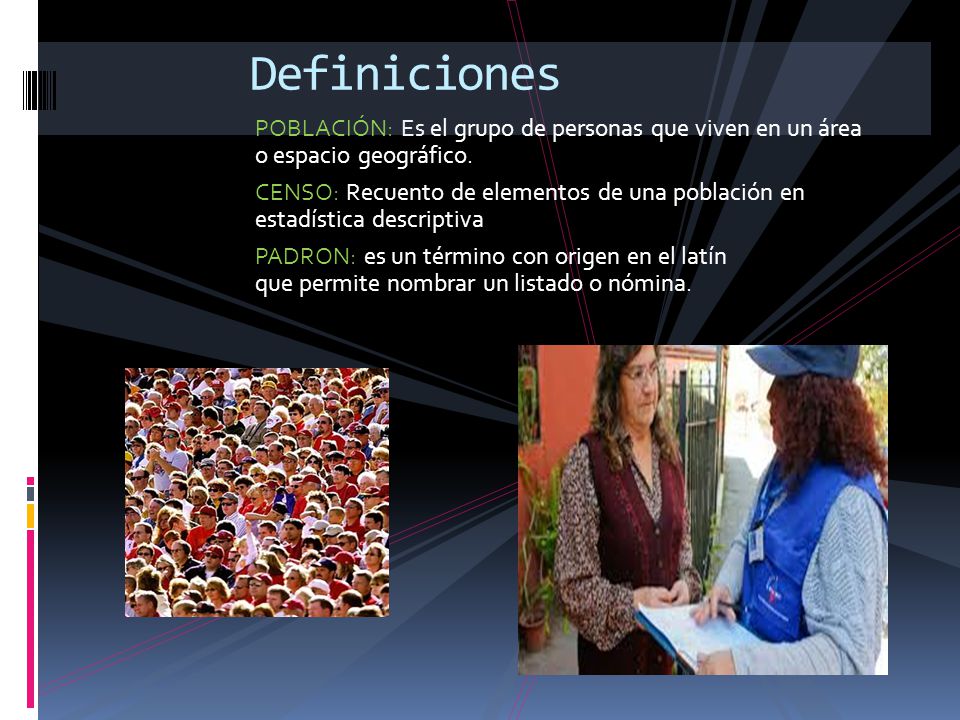 Definiciones

POBLACIÓN: Es el grupo de personas que viven en un área o espacio geográfico.

CENSO: Recuento de elementos de una población en estadística descriptiva

PADRON: es un término con origen en el latín que permite nombrar un listado o nómina.